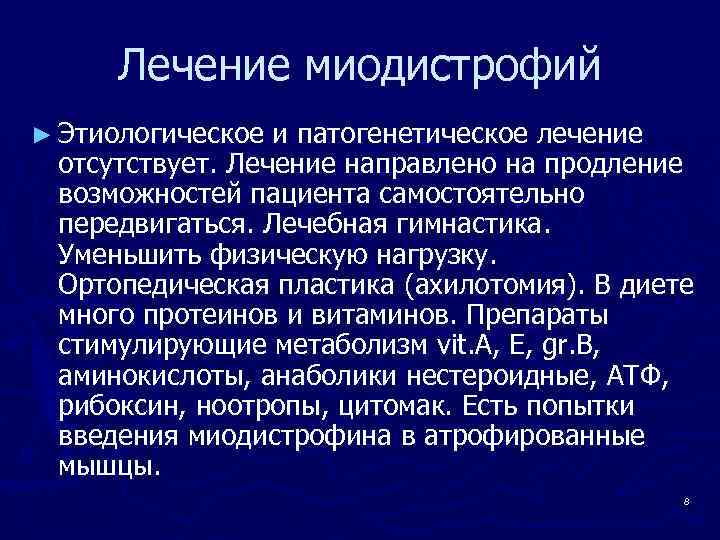 Лечение миодистрофий

► Этиологическое и патогенетическое лечение отсутствует. Лечение направлено на продление возможностей пациента самостоятельно передвигаться. Лечебная гимнастика. Уменьшить физическую нагрузку. Ортопедическая пластика (ахилотомия). В диете много протеинов и витаминов. Препараты стимулирующие метаболизм vit.A, E, gr.B, аминокислоты, анаболики нестероидные, АТФ, рибоксин, ноотропы, цитомак. Есть попытки введения миодистрофина в атрофированные мышцы.

8